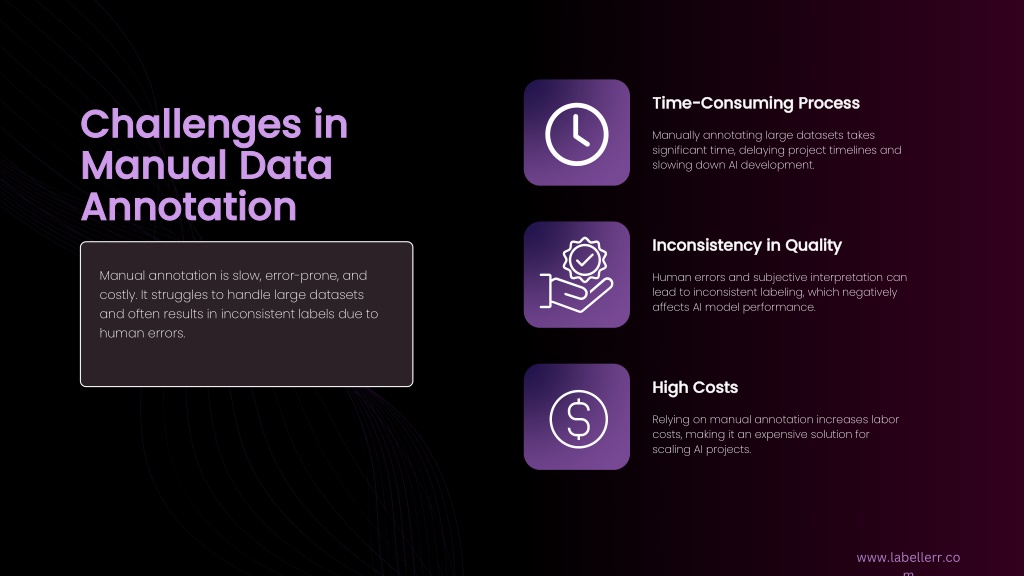 Challenges in Manual Data Annotation

Manual annotation is slow, error-prone, and costly. It struggles to handle large datasets and often results in inconsistent labels due to human errors.

Time-Consuming Process

Manually annotating large datasets takes significant time, delaying project timelines and slowing down AI development.

Inconsistency in Quality

Human errors and subjective interpretation can lead to inconsistent labeling, which negatively affects AI model performance.

High Costs

Relying on manual annotation increases labor costs, making it an expensive solution for scaling AI projects.

www.labellerr.co
m